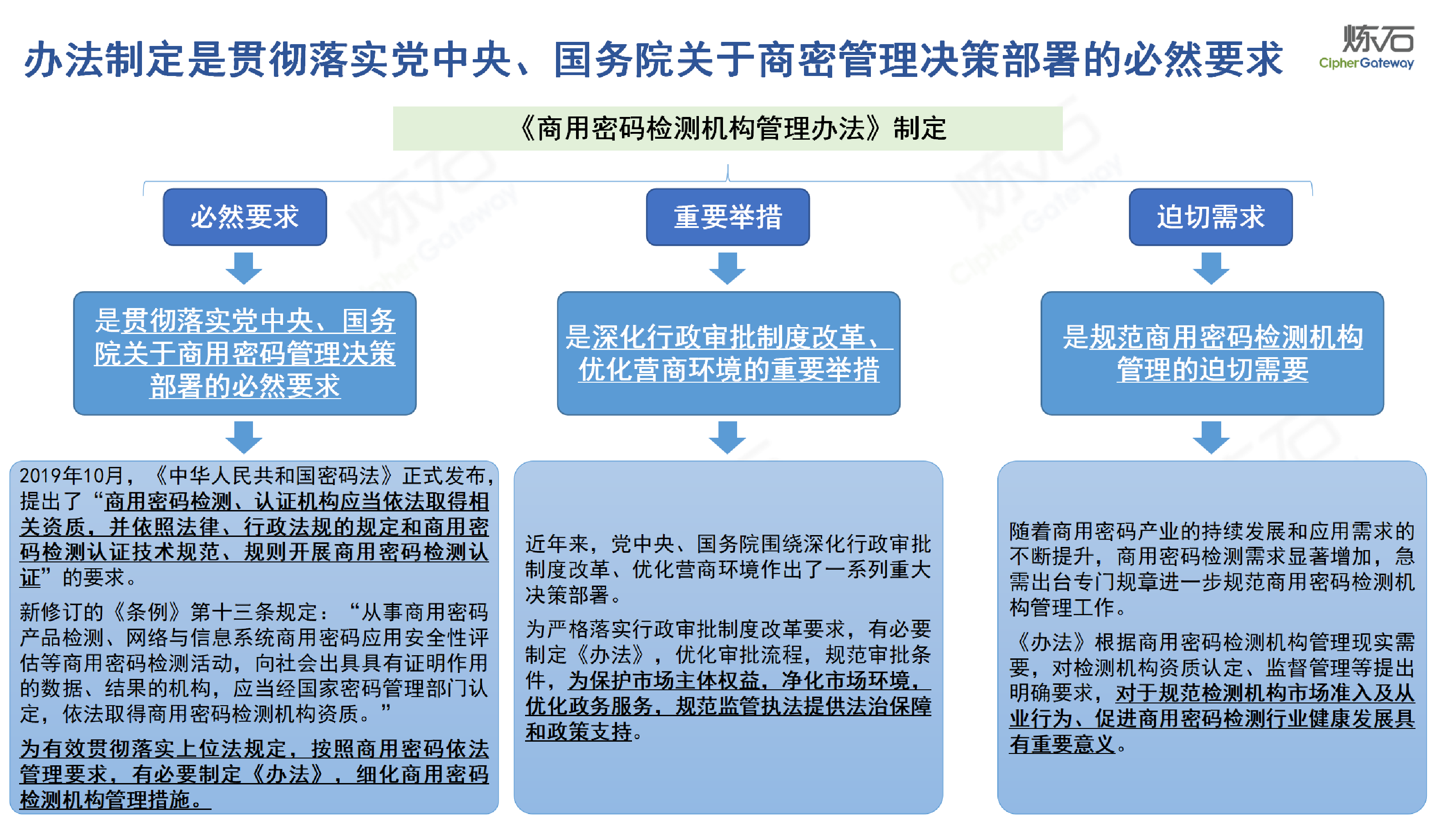 办法制定是贯彻落实党中央、国务院关于商密管理决策部署的必然要求

炼石
CipherGateway

《商用密码检测机构管理办法》制定

必然要求

是贯彻落实党中央、国务院关于商用密码管理决策部署的必然要求

2019年10月，《中华人民共和国密码法》正式发布，提出了“商用密码检测、认证机构应当依法取得相关资质，并依照法律、行政法规的规定和商用密码检测认证技术规范、规则开展商用密码检测认证”的要求。

新修订的《条例》第十三条规定：“从事商用密码产品检测、网络与信息系统商用密码应用安全性评估等商用密码检测活动，向社会出具具有证明作用的数据、结果的机构，应当经国家密码管理部门认定，依法取得商用密码检测机构资质。”

为有效贯彻落实上位法规定，按照商用密码依法管理要求，有必要制定《办法》，细化商用密码检测机构管理措施。

重要举措

是深化行政审批制度改革、优化营商环境的重要举措

近年来，党中央、国务院围绕深化行政审批制度改革、优化营商环境作出了一系列重大决策部署。

为严格落实行政审批制度改革要求，有必要制定《办法》，优化审批流程，规范审批条件，为保护市场主体权益，净化市场环境，优化政务服务，规范监管执法提供法治保障和政策支持。

迫切需求

是规范商用密码检测机构管理的迫切需要

随着商用密码产业的持续发展和应用需求的不断提升，商用密码检测需求显著增加，急需出台专门规章进一步规范商用密码检测机构管理工作。

《办法》根据商用密码检测机构管理现实需要，对检测机构资质认定、监督管理等提出明确要求，对于规范检测机构市场准入及从业行为、促进商用密码检测行业健康发展具有重要意义。